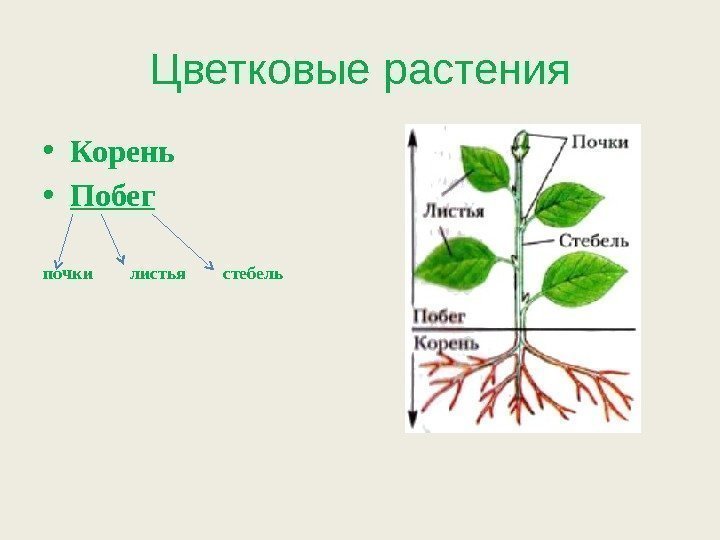 Цветковые растения

• Корень
• Побег

почки листья стебель

Почки
Листья
Стебель
Побег
Корень